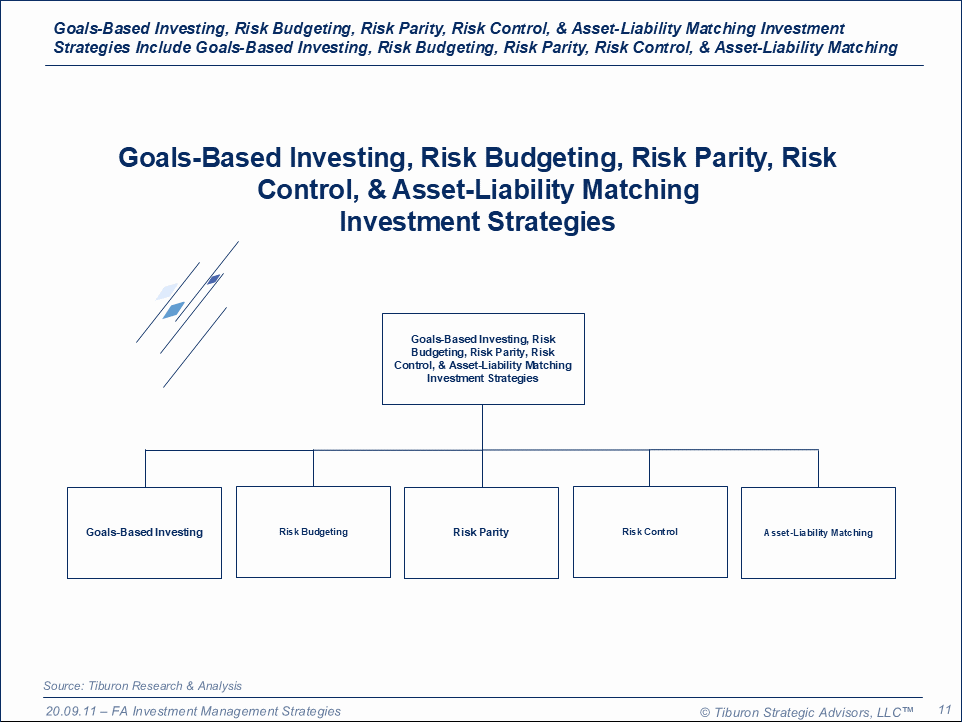 Goals-Based Investing, Risk Budgeting, Risk Parity, Risk Control, & Asset-Liability Matching Investment Strategies Include Goals-Based Investing, Risk Budgeting, Risk Parity, Risk Control, & Asset-Liability Matching

Goals-Based Investing, Risk Budgeting, Risk Parity, Risk Control, & Asset-Liability Matching Investment Strategies

Goals-Based Investing, Risk Budgeting, Risk Parity, Risk Control, & Asset-Liability Matching Investment Strategies

Goals-Based Investing

Risk Budgeting

Risk Parity

Risk Control

Asset-Liability Matching

Source: Tiburon Research & Analysis

20.09.11 – FA Investment Management Strategies

© Tiburon Strategic Advisors, LLC™

11